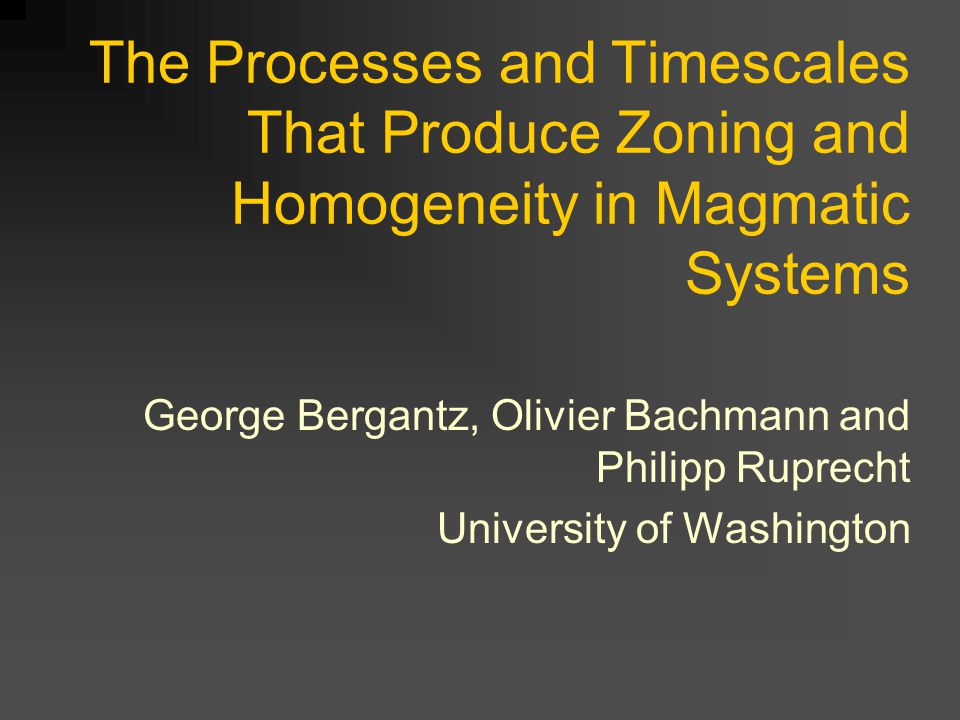 The Processes and Timescales That Produce Zoning and Homogeneity in Magmatic Systems

George Bergantz, Olivier Bachmann and Philipp Ruprecht

University of Washington